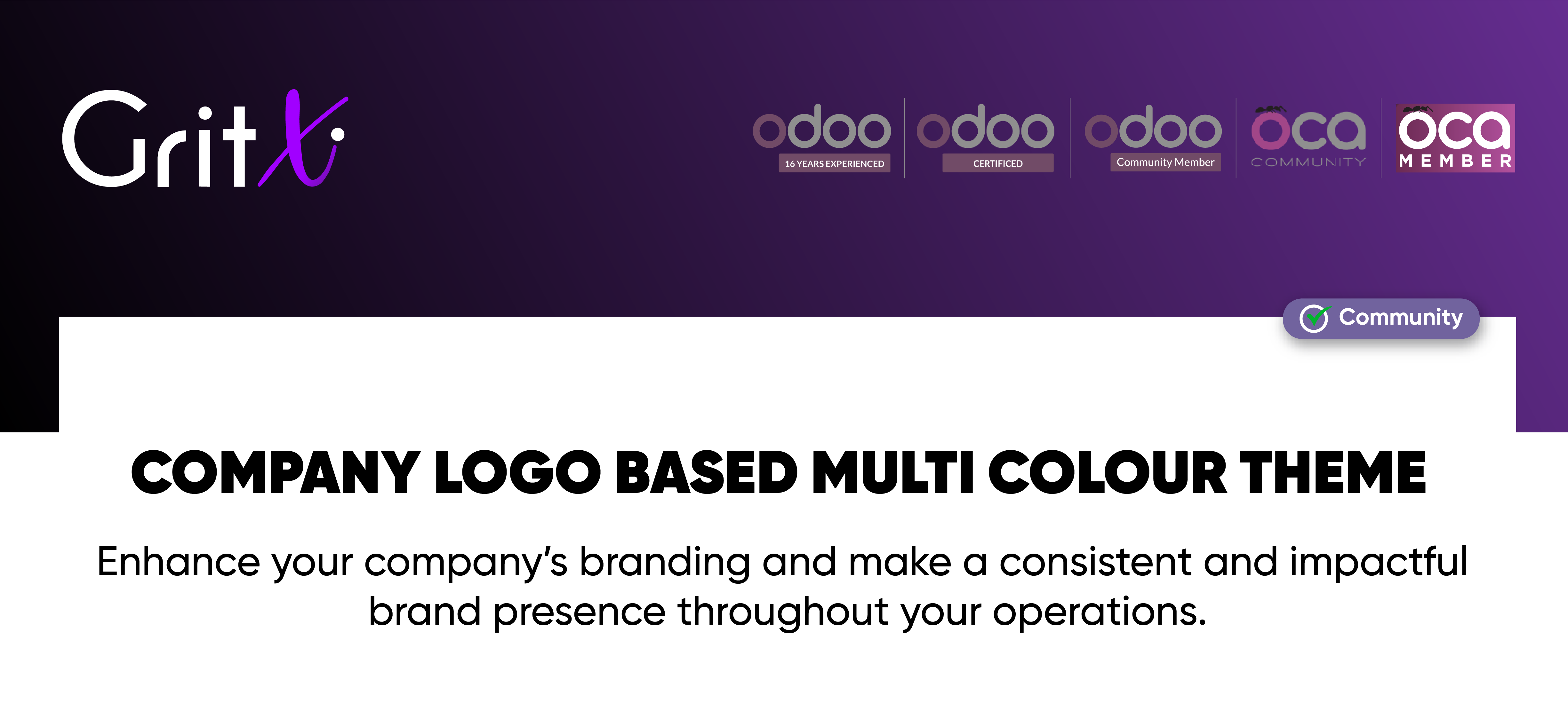 GritX

odoo
16 YEARS EXPERIENCED

odoo
CERTIFICED

odoo
Community Member

oca
COMMUNITY

oca
MEMBER

Community

COMPANY LOGO BASED MULTI COLOUR THEME

Enhance your company's branding and make a consistent and impactful brand presence throughout your operations.